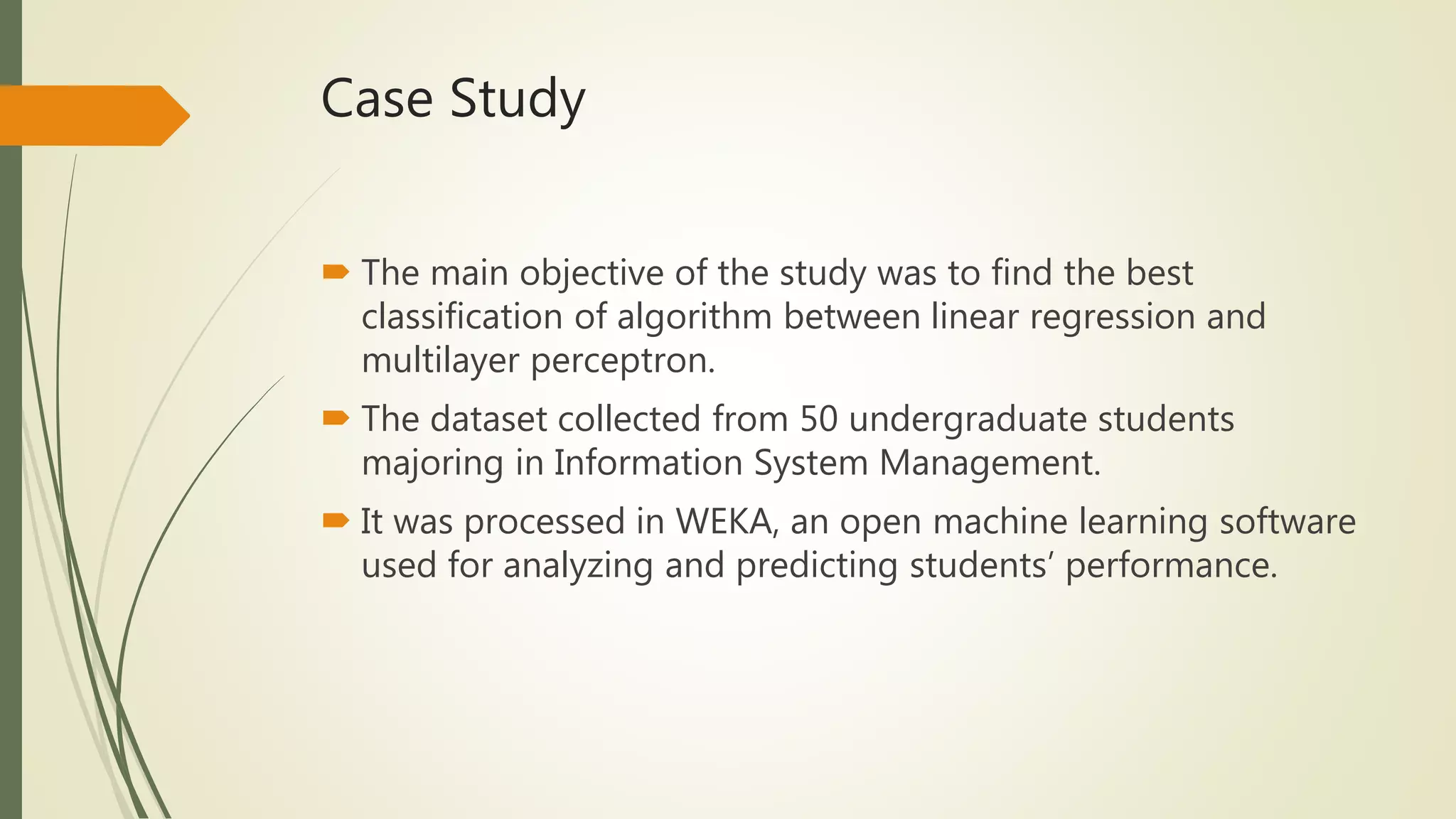 Case Study

The main objective of the study was to find the best classification of algorithm between linear regression and multilayer perceptron.

The dataset collected from 50 undergraduate students majoring in Information System Management.

It was processed in WEKA, an open machine learning software used for analyzing and predicting students’ performance.